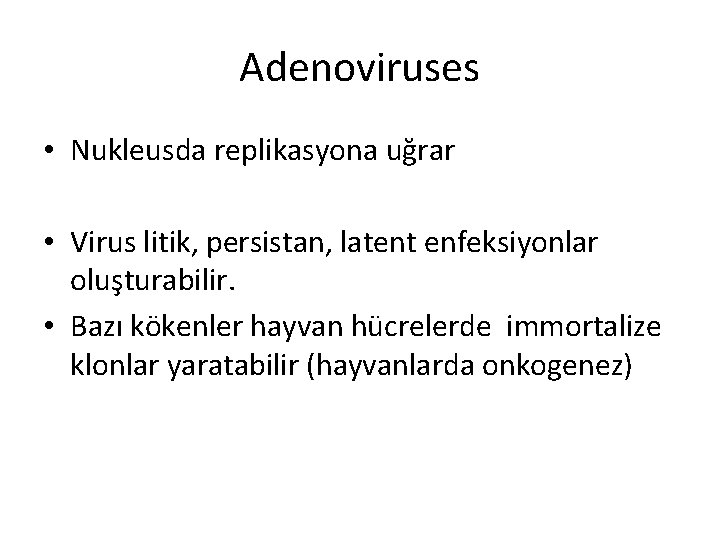 Adenoviruses

• Nukleusda replikasyona uğrar

• Virus litik, persistan, latent enfeksiyonlar oluşturabilir.

• Bazı kökenler hayvan hücrelerde immortalize klonlar yaratabilir (hayvanlarda onkogenez)